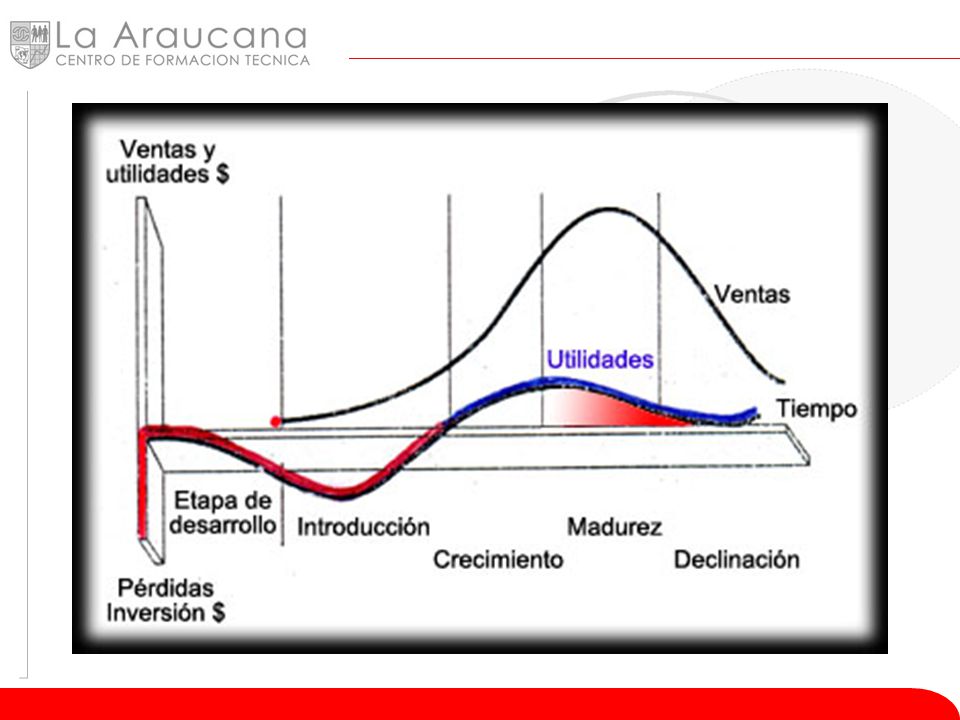 La Araucana
CENTRO DE FORMACION TECNICA

Ventas y utilidades $

Ventas

Utilidades

Tiempo

Etapa de desarrollo

Introducción

Crecimiento

Madurez

Declinación

Pérdidas Inversión $